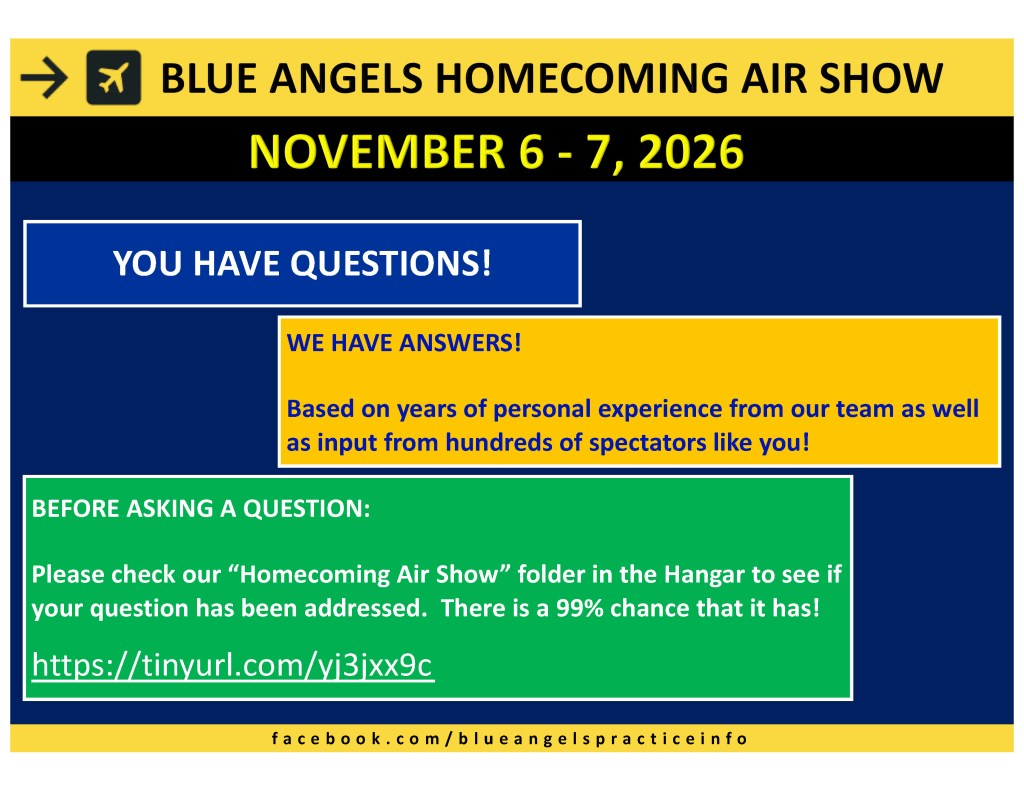 BLUE ANGELS HOMECOMING AIR SHOW

NOVEMBER 6 - 7, 2026

YOU HAVE QUESTIONS!

WE HAVE ANSWERS!

Based on years of personal experience from our team as well as input from hundreds of spectators like you!

BEFORE ASKING A QUESTION:

Please check our “Homecoming Air Show” folder in the Hangar to see if your question has been addressed. There is a 99% chance that it has!

https://tinyurl.com/yj3jxx9c

facebook.com/blueangelspracticeinfo